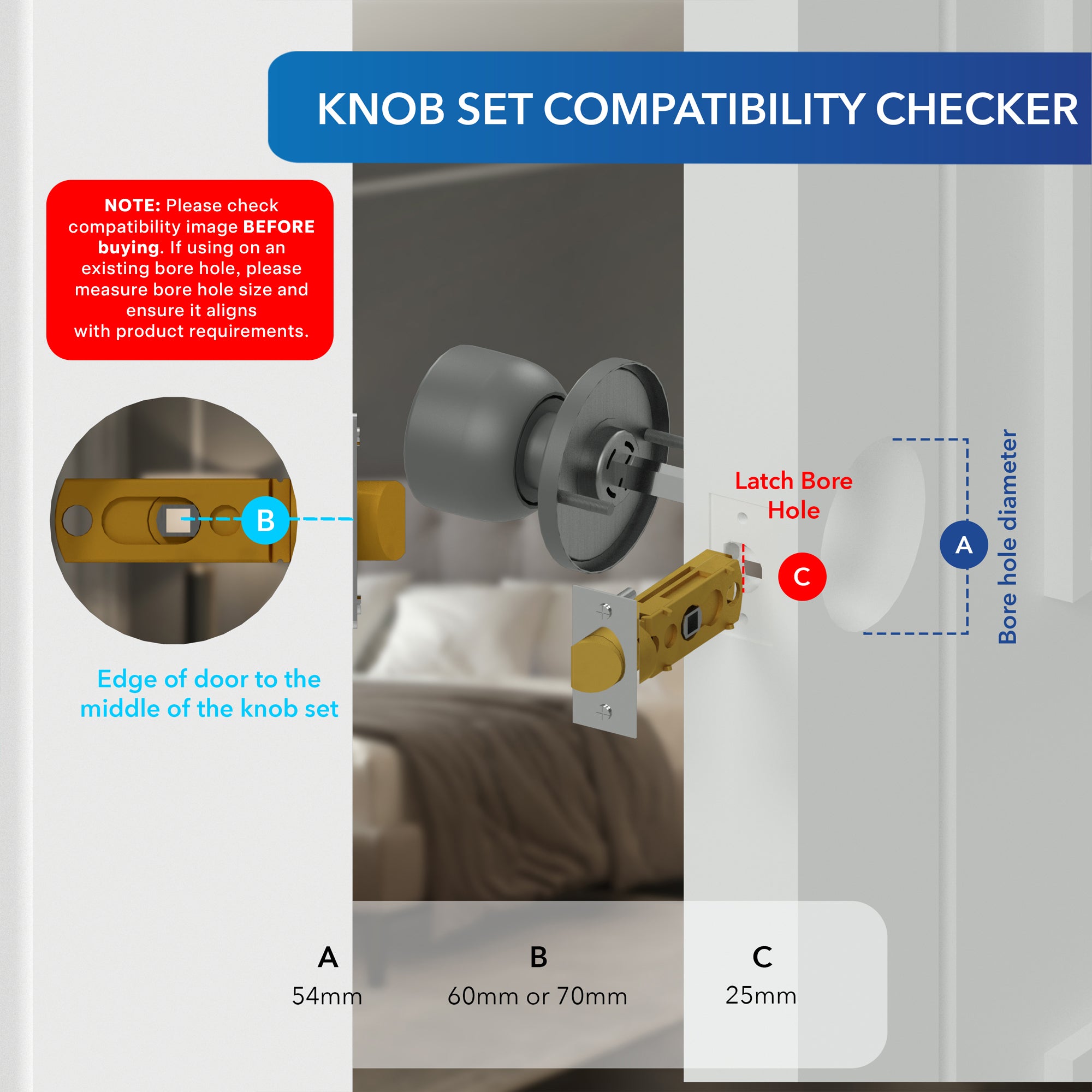 KNOB SET COMPATIBILITY CHECKER

NOTE: Please check compatibility image BEFORE buying. If using on an existing bore hole, please measure bore hole size and ensure it aligns with product requirements.

B

Edge of door to the middle of the knob set

Latch Bore Hole

C

A

Bore hole diameter

| A | B | C |
|---|---|---|
| 54mm | 60mm or 70mm | 25mm |